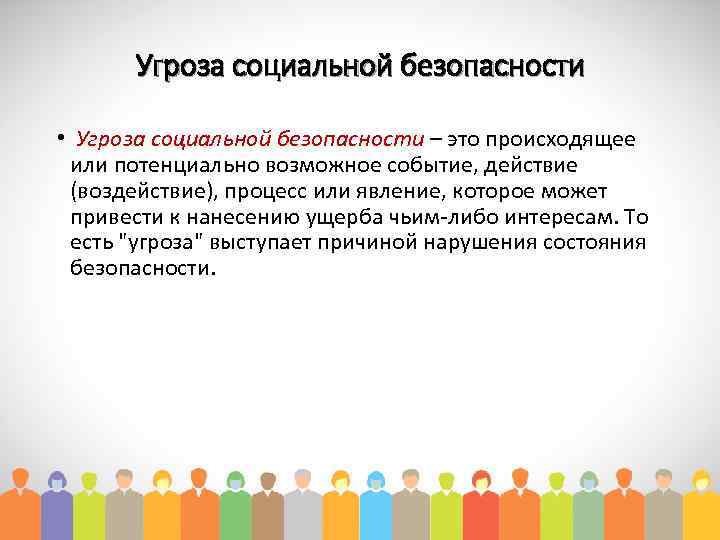 Угроза социальной безопасности

• Угроза социальной безопасности – это происходящее или потенциально возможное событие, действие (воздействие), процесс или явление, которое может привести к нанесению ущерба чьим-либо интересам. То есть "угроза" выступает причиной нарушения состояния безопасности.